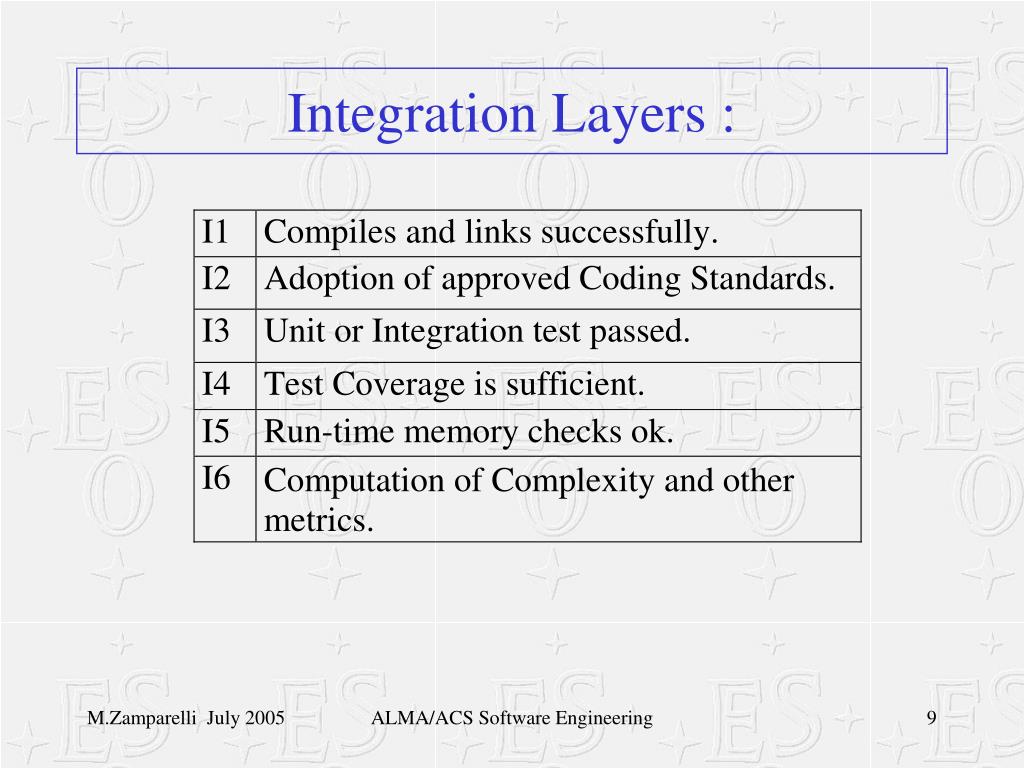 Integration Layers :

| I1 | Compiles and links successfully. |
|---|---|
| I2 | Adoption of approved Coding Standards. |
| I3 | Unit or Integration test passed. |
| I4 | Test Coverage is sufficient. |
| I5 | Run-time memory checks ok. |
| I6 | Computation of Complexity and other metrics. |

M.Zamparelli July 2005 ALMA/ACS Software Engineering 9